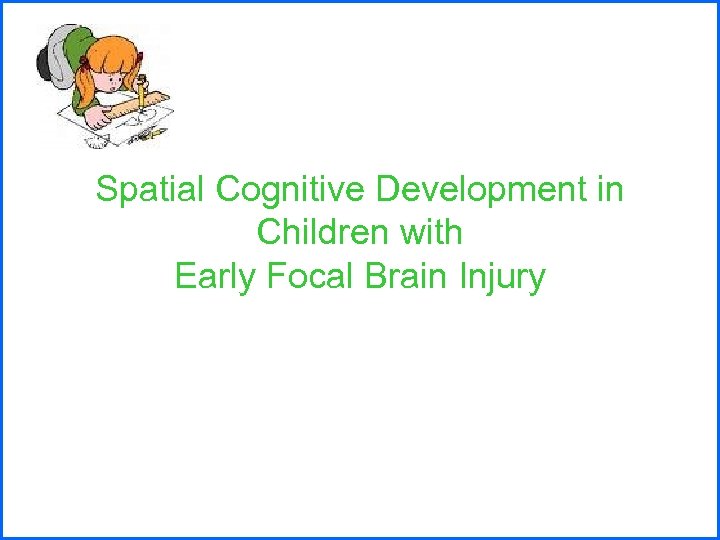 Spatial Cognitive Development in Children with Early Focal Brain Injury